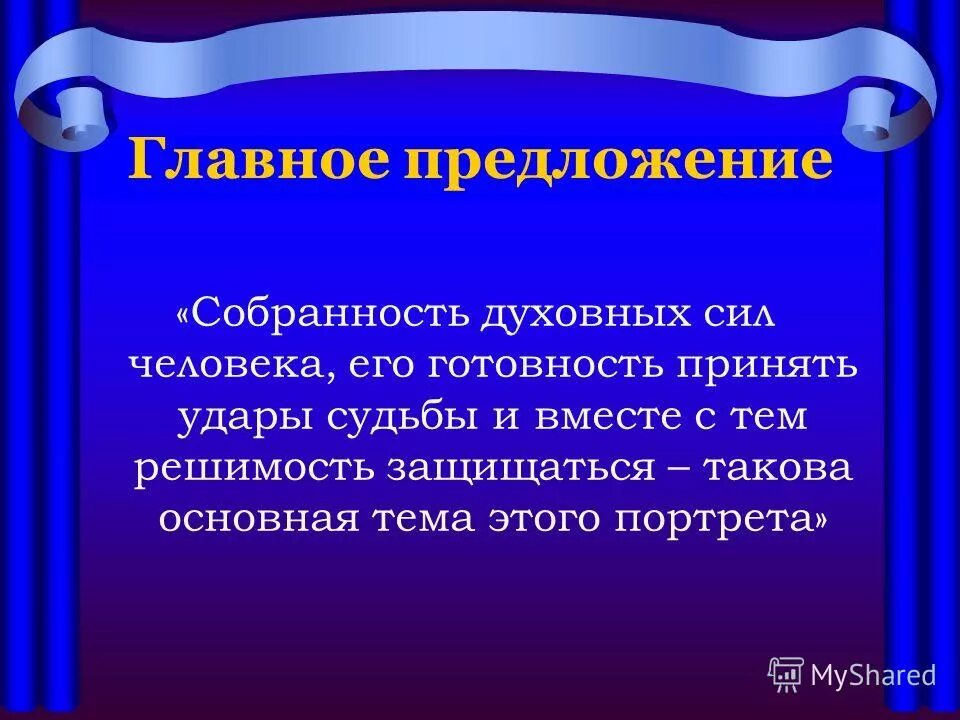 Главное предложение

«Собранность духовных сил человека, его готовность принять удары судьбы и вместе с тем решимость защищаться – такова основная тема этого портрета»

MyShared